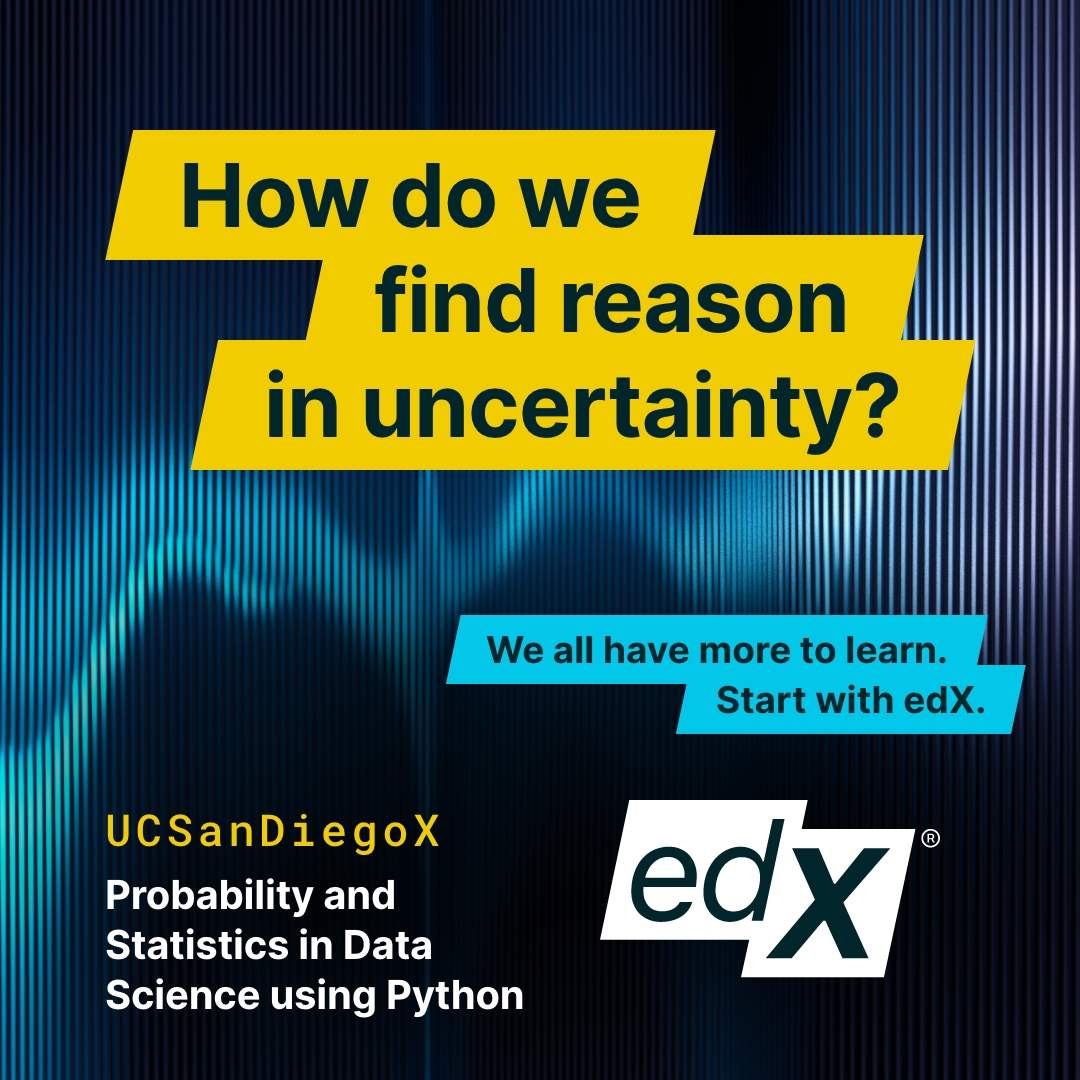 How do we find reason in uncertainty?

We all have more to learn.
Start with edX.

UCSanDiegoX

Probability and Statistics in Data Science using Python

edX®